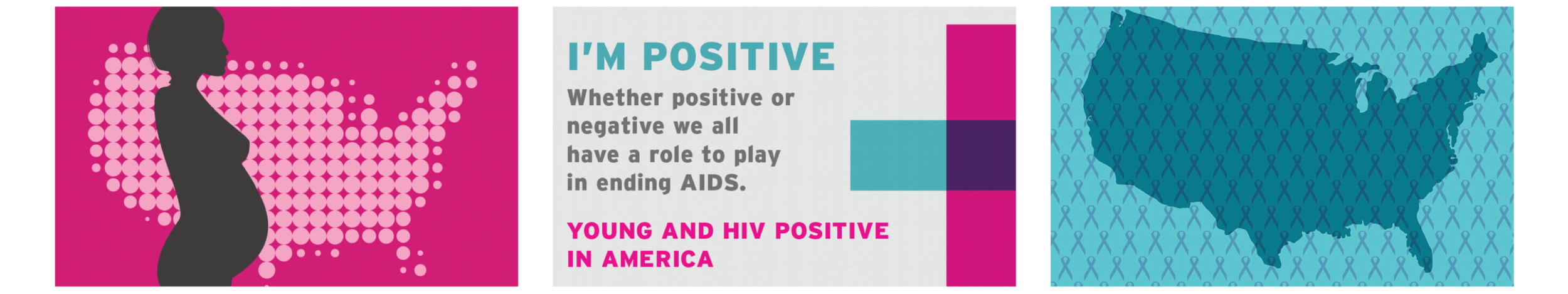 I'M POSITIVE

Whether positive or negative we all have a role to play in ending AIDS.

YOUNG AND HIV POSITIVE IN AMERICA